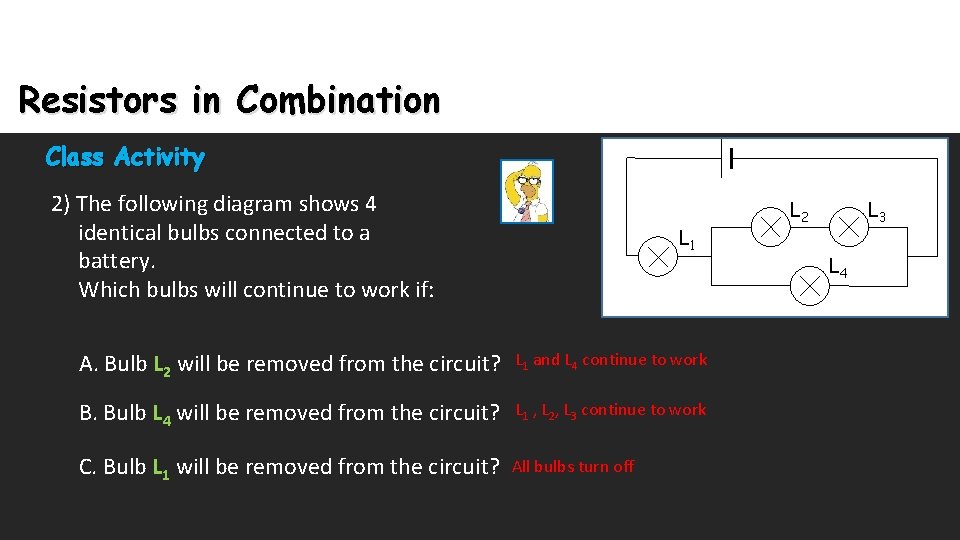 Resistors in Combination

Class Activity

2) The following diagram shows 4 identical bulbs connected to a battery.
Which bulbs will continue to work if:

$L_1$ $L_2$ $L_3$ $L_4$

A. Bulb $L_2$ will be removed from the circuit? $L_1$ and $L_4$ continue to work

B. Bulb $L_4$ will be removed from the circuit? $L_1$ , $L_2$, $L_3$ continue to work

C. Bulb $L_1$ will be removed from the circuit? All bulbs turn off